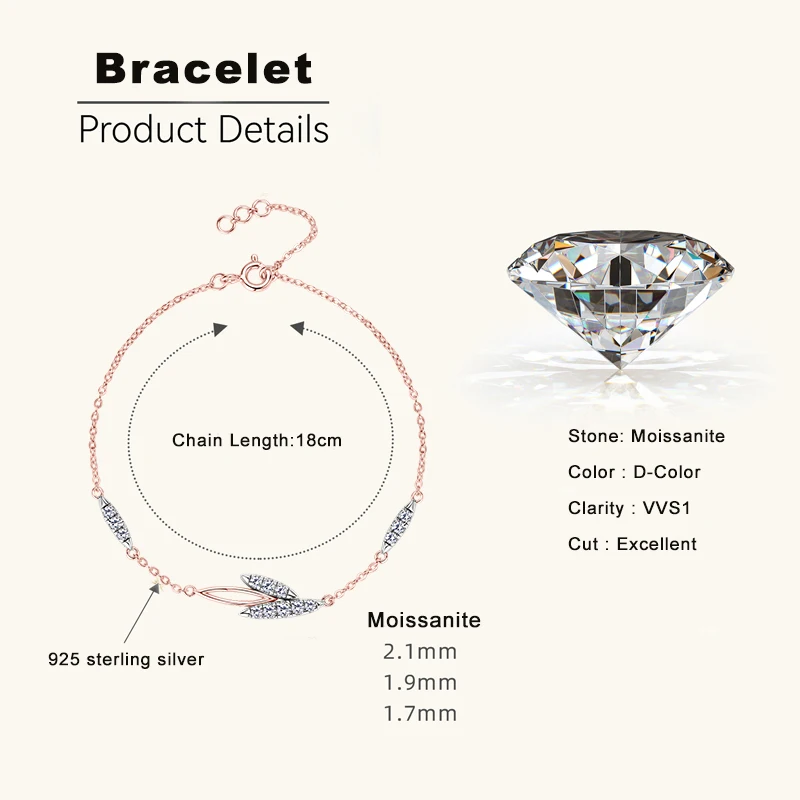 Bracelet

Product Details

Chain Length:18cm

Stone: Moissanite

Color : D-Color

Clarity : VVS1

Cut : Excellent

925 sterling silver

Moissanite
2.1mm
1.9mm
1.7mm